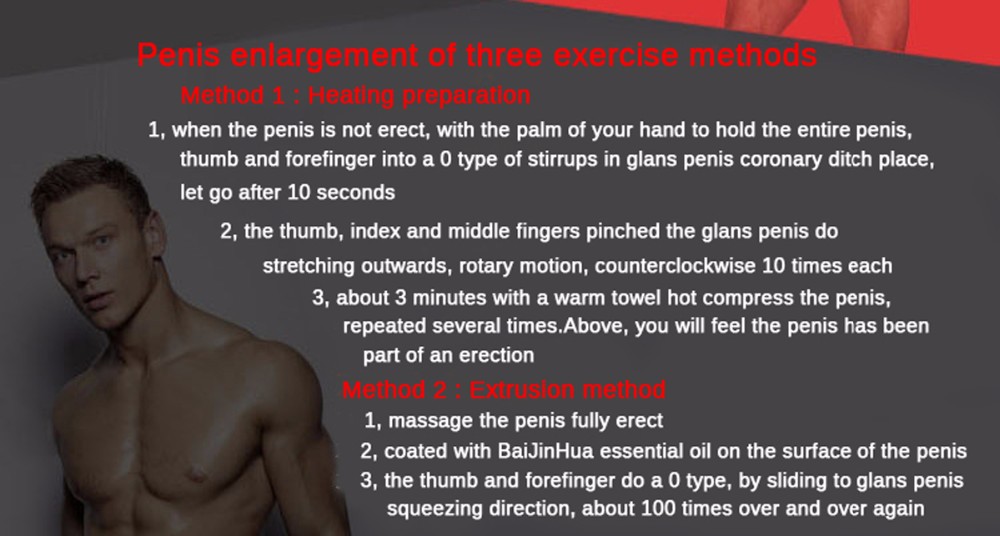 Penis enlargement of three exercise methods

Method 1 : Heating preparation

1, when the penis is not erect, with the palm of your hand to hold the entire penis, thumb and forefinger into a 0 type of stirrups in glans penis coronary ditch place, let go after 10 seconds

2, the thumb, index and middle fingers pinched the glans penis do stretching outwards, rotary motion, counterclockwise 10 times each

3, about 3 minutes with a warm towel hot compress the penis, repeated several times.Above, you will feel the penis has been part of an erection

Method 2 : Extrusion method

1, massage the penis fully erect

2, coated with BaiJinHua essential oil on the surface of the penis

3, the thumb and forefinger do a 0 type, by sliding to glans penis squeezing direction, about 100 times over and over again